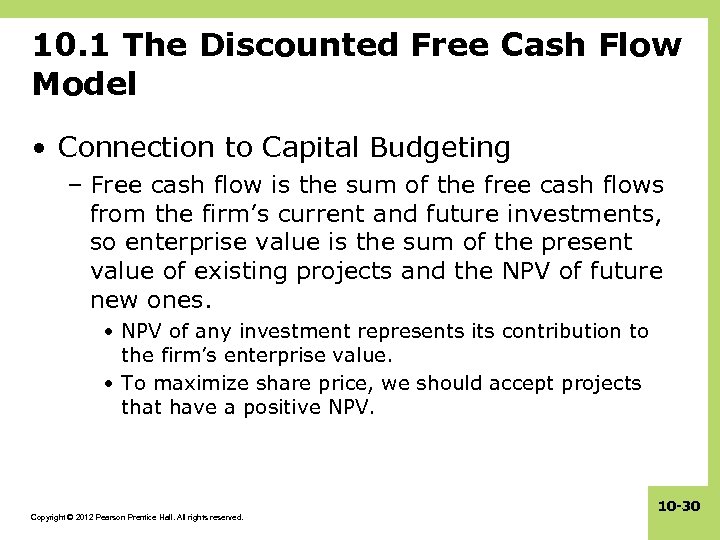 10.1 The Discounted Free Cash Flow Model

• Connection to Capital Budgeting

– Free cash flow is the sum of the free cash flows from the firm's current and future investments, so enterprise value is the sum of the present value of existing projects and the NPV of future new ones.

• NPV of any investment represents its contribution to the firm's enterprise value.

• To maximize share price, we should accept projects that have a positive NPV.

Copyright © 2012 Pearson Prentice Hall. All rights reserved.

10-30